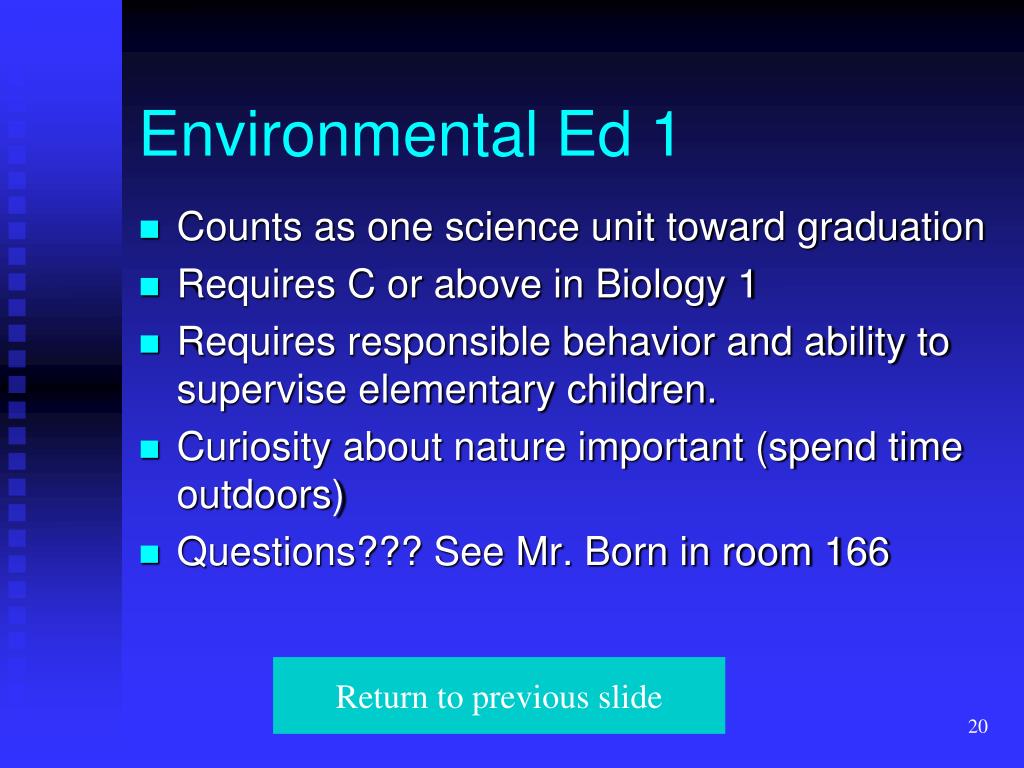 Environmental Ed 1

- Counts as one science unit toward graduation
- Requires C or above in Biology 1
- Requires responsible behavior and ability to supervise elementary children.
- Curiosity about nature important (spend time outdoors)
- Questions??? See Mr. Born in room 166

Return to previous slide

20